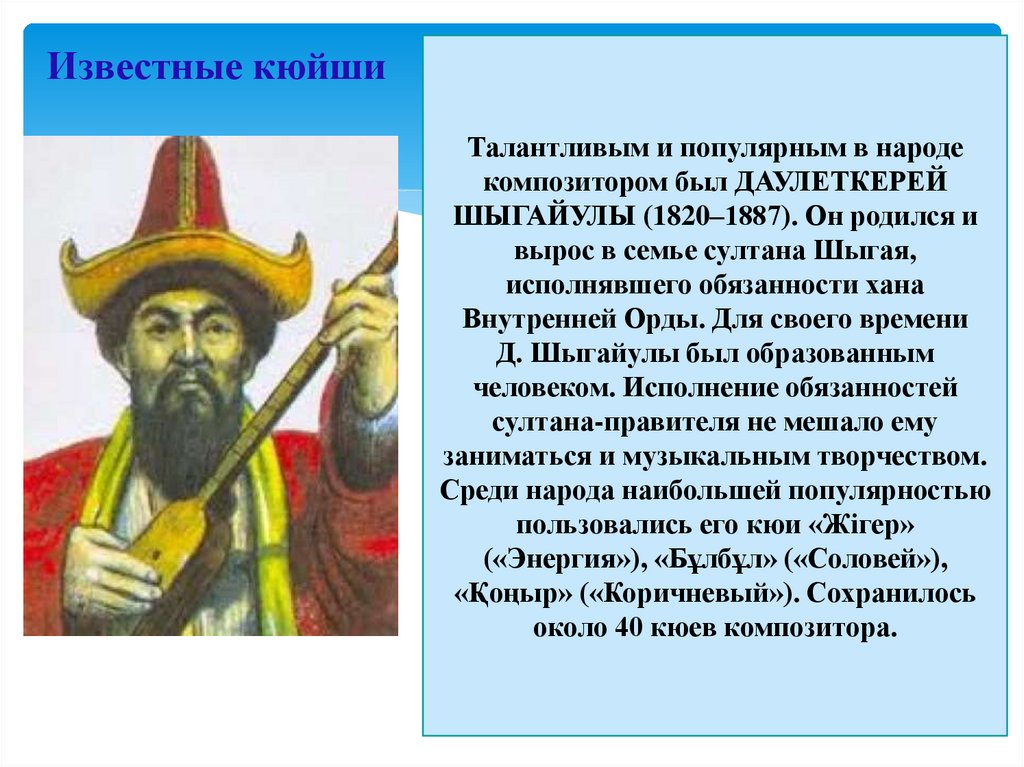 Известные кюйши

Талантливым и популярным в народе композитором был ДАУЛЕТКЕРЕЙ ШЫГАЙУЛЫ (1820–1887). Он родился и вырос в семье султана Шыгая, исполнявшего обязанности хана Внутренней Орды. Для своего времени Д. Шыгайулы был образованным человеком. Исполнение обязанностей султана-правителя не мешало ему заниматься и музыкальным творчеством. Среди народа наибольшей популярностью пользовались его кюи «Жігер» («Энергия»), «Бұлбұл» («Соловей»), «Қоңыр» («Коричневый»). Сохранилось около 40 кюев композитора.